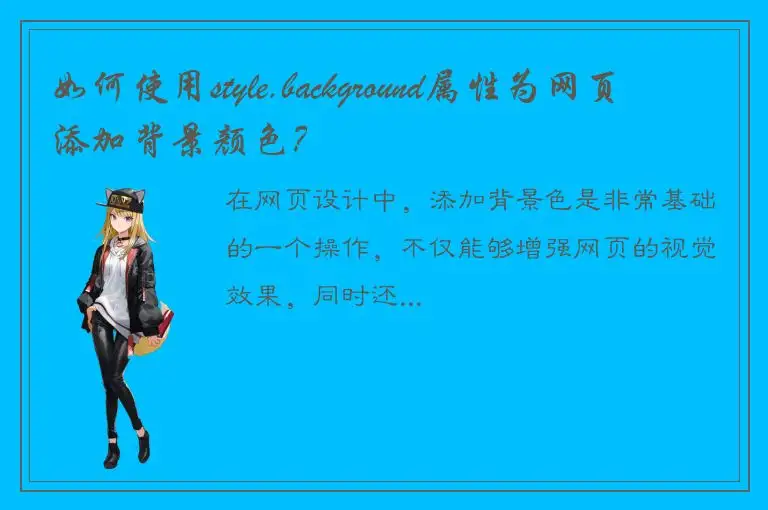 如何使用style.background属性为网页添加背景颜色?

在网页设计中，添加背景色是非常基础的一个操作，不仅能够增强网页的视觉效果，同时还...